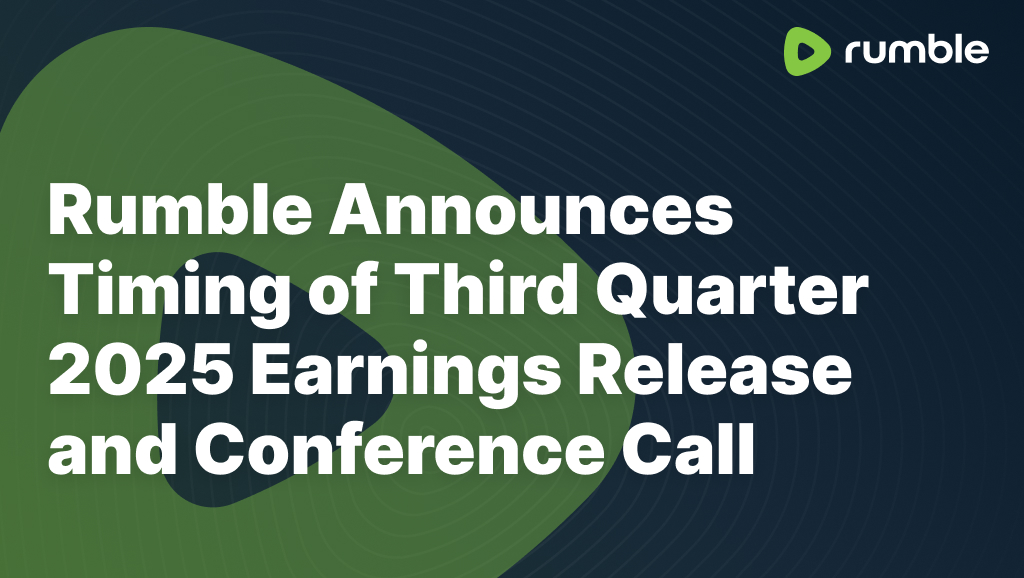 rumble

Rumble Announces Timing of Third Quarter 2025 Earnings Release and Conference Call